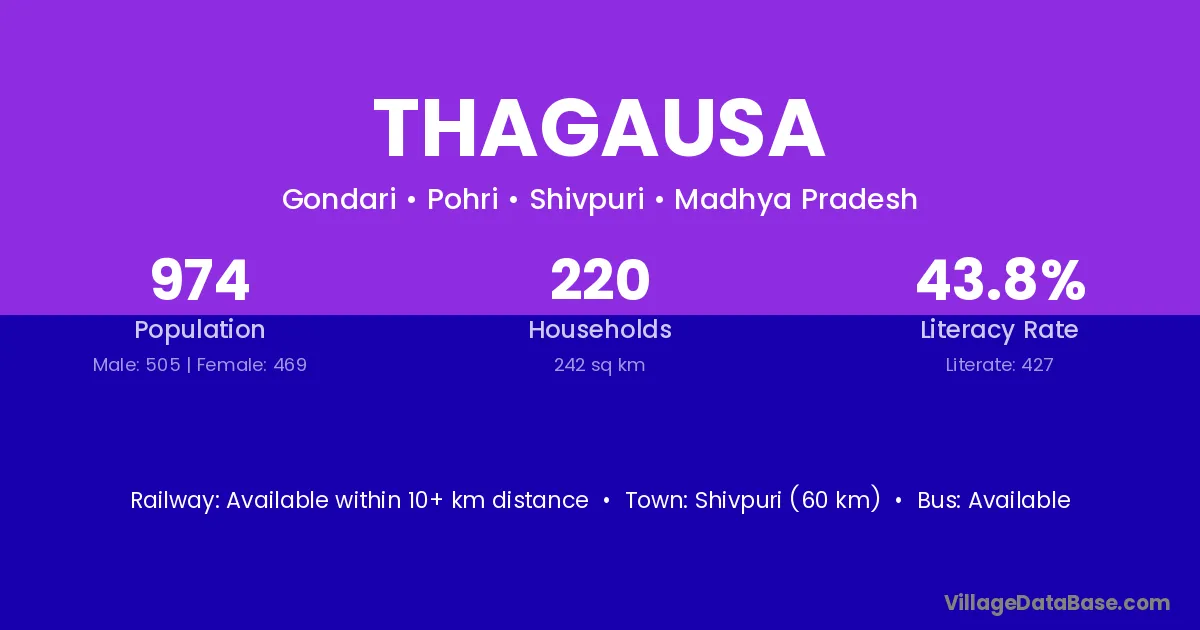 THAGAUSA

Gondari • Pohri • Shivpuri • Madhya Pradesh

974
Population
Male: 505 | Female: 469

220
Households
242 sq km

43.8%
Literacy Rate
Literate: 427

Railway: Available within 10+ km distance • Town: Shivpuri (60 km) • Bus: Available

VillageDataBase.com